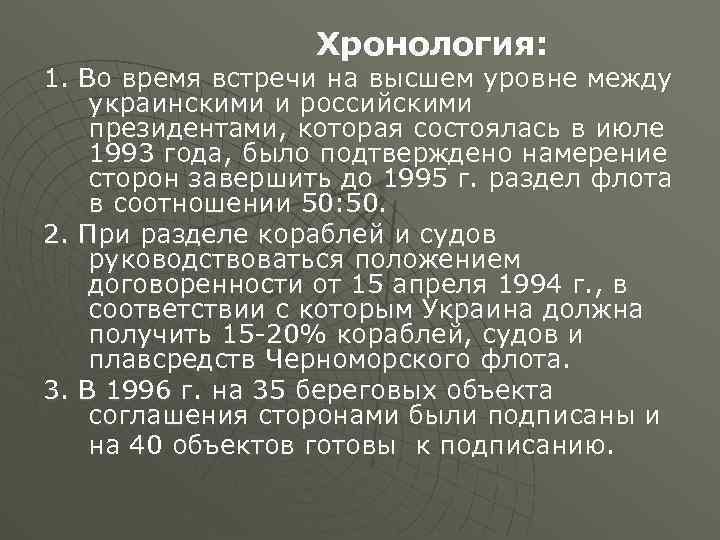 Хронология:

1. Во время встречи на высшем уровне между украинскими и российскими президентами, которая состоялась в июле 1993 года, было подтверждено намерение сторон завершить до 1995 г. раздел флота в соотношении 50:50.

2. При разделе кораблей и судов руководствоваться положением договоренности от 15 апреля 1994 г., в соответствии с которым Украина должна получить 15-20% кораблей, судов и плавсредств Черноморского флота.

3. В 1996 г. на 35 береговых объекта соглашения сторонами были подписаны и на 40 объектов готовы к подписанию.